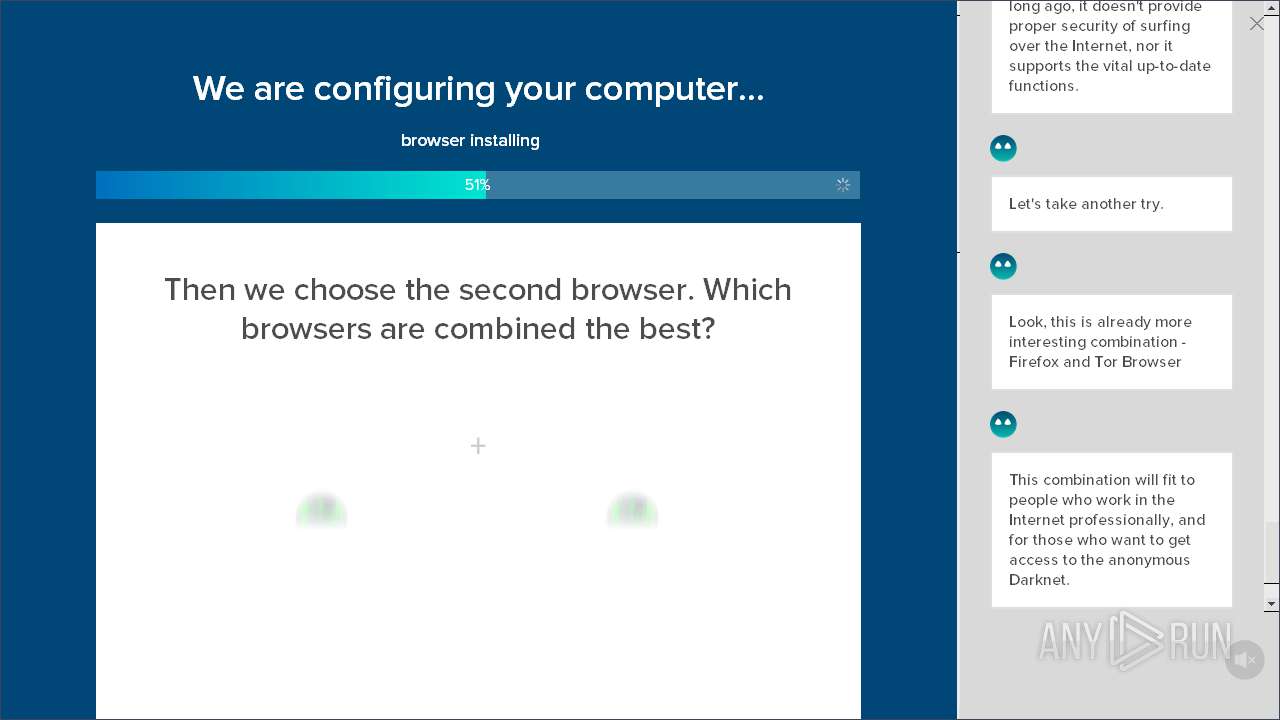 We are configuring your computer...

browser installing

51%

Then we choose the second browser. Which browsers are combined the best?

+

long ago, it doesn't provide proper security of surfing over the Internet, nor it supports the vital up-to-date functions.

Let's take another try.

Look, this is already more interesting combination - Firefox and Tor Browser

This combination will fit to people who work in the Internet professionally, and for those who want to get access to the anonymous Darknet.

ANY RUN